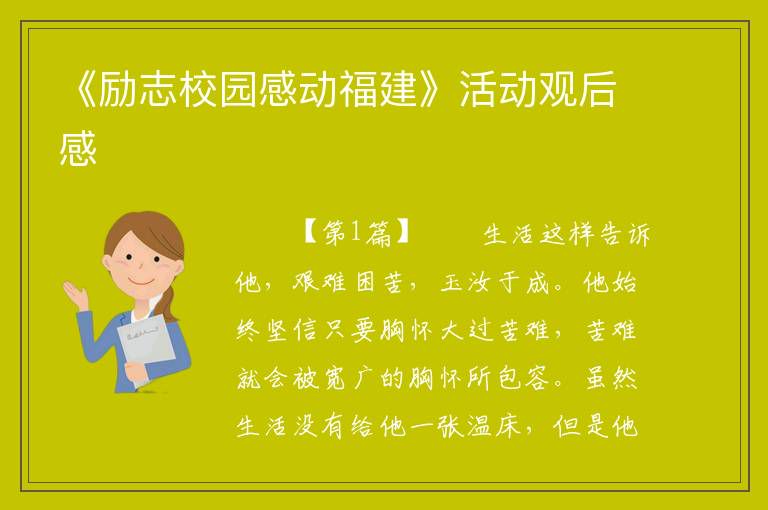 《励志校园感动福建》活动观后感

【第1篇】　　生活这样告诉他，艰难困苦，玉汝于成。他始终坚信只要胸怀大过苦难，苦难就会被宽广的胸怀所包容。虽然生活没有给他一张温床，但是他